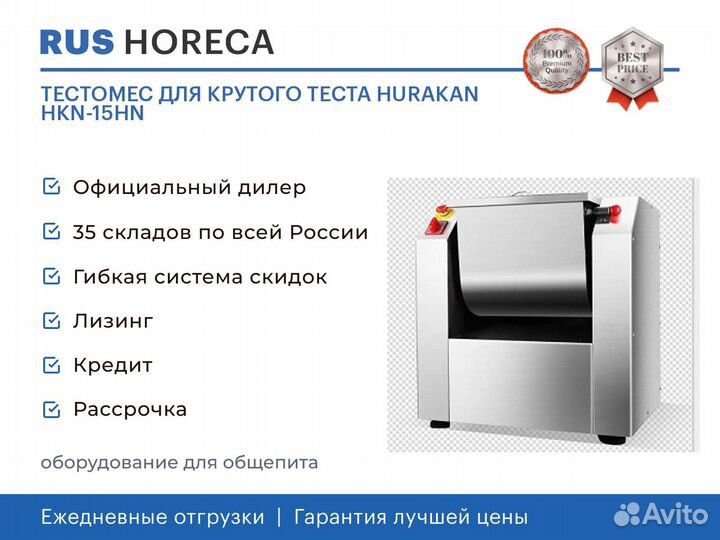 RUS HORECA

100% Premium Quality

BEST PRICE

ТЕСТОМЕС ДЛЯ КРУТОГО ТЕСТА HURAKAN HKN-15HN

Официальный дилер

35 складов по всей России

Гибкая система скидок

Лизинг

Кредит

Рассрочка

оборудование для общепита

Ежедневные отгрузки | Гарантия лучшей цены

Avito